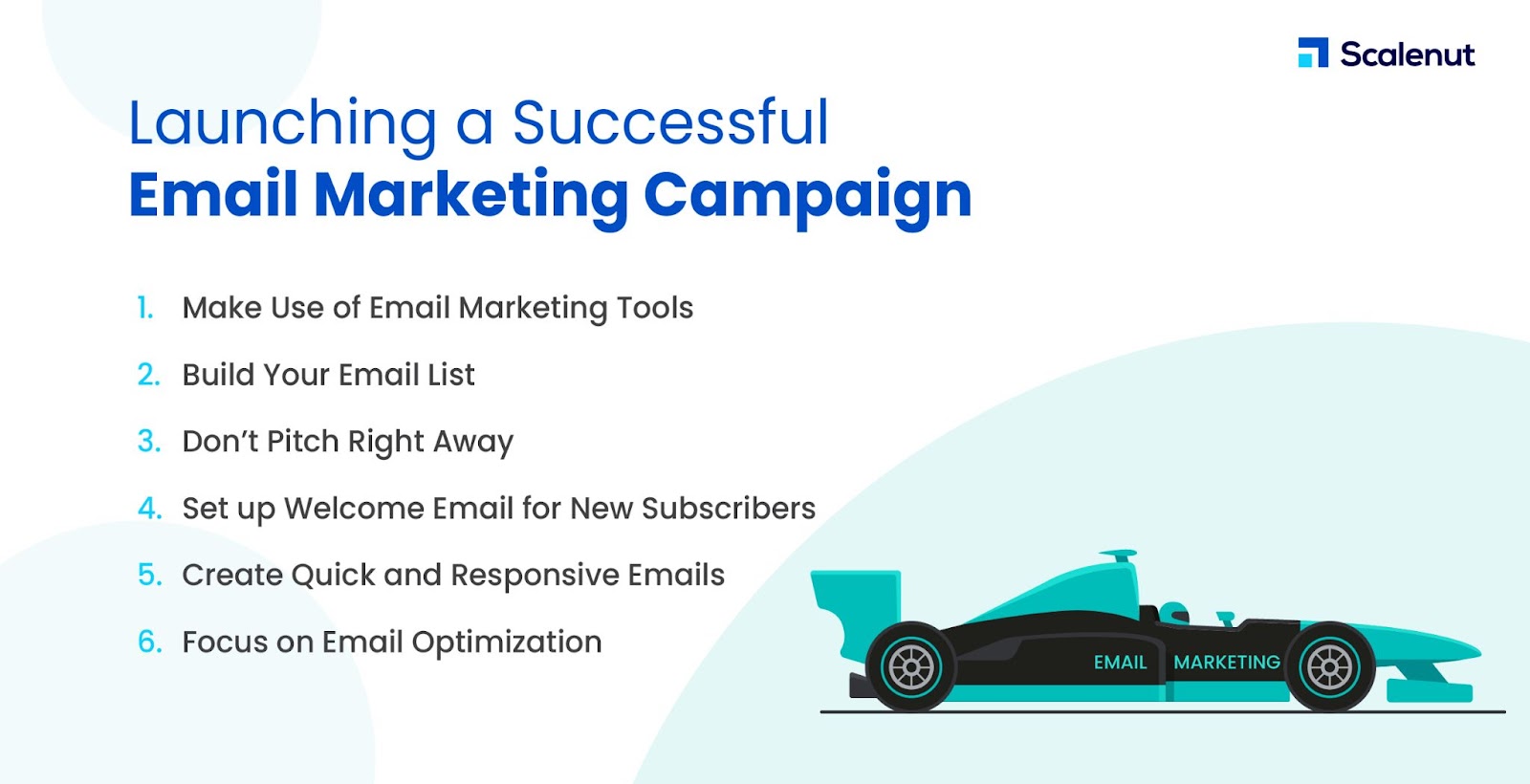 Scalenut

Launching a Successful
Email Marketing Campaign

1. Make Use of Email Marketing Tools
2. Build Your Email List
3. Don't Pitch Right Away
4. Set up Welcome Email for New Subscribers
5. Create Quick and Responsive Emails
6. Focus on Email Optimization

EMAIL MARKETING